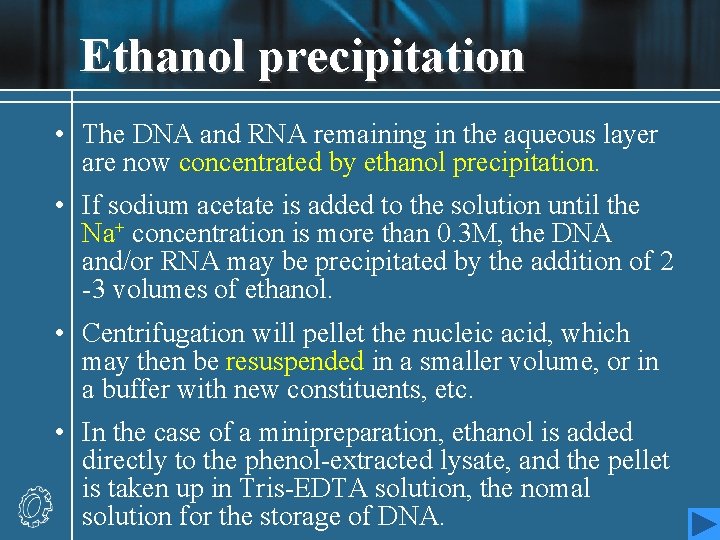 Ethanol precipitation

• The DNA and RNA remaining in the aqueous layer are now concentrated by ethanol precipitation.

• If sodium acetate is added to the solution until the $Na^+$ concentration is more than 0.3M, the DNA and/or RNA may be precipitated by the addition of 2 -3 volumes of ethanol.

• Centrifugation will pellet the nucleic acid, which may then be resuspended in a smaller volume, or in a buffer with new constituents, etc.

• In the case of a minipreparation, ethanol is added directly to the phenol-extracted lysate, and the pellet is taken up in Tris-EDTA solution, the nomal solution for the storage of DNA.